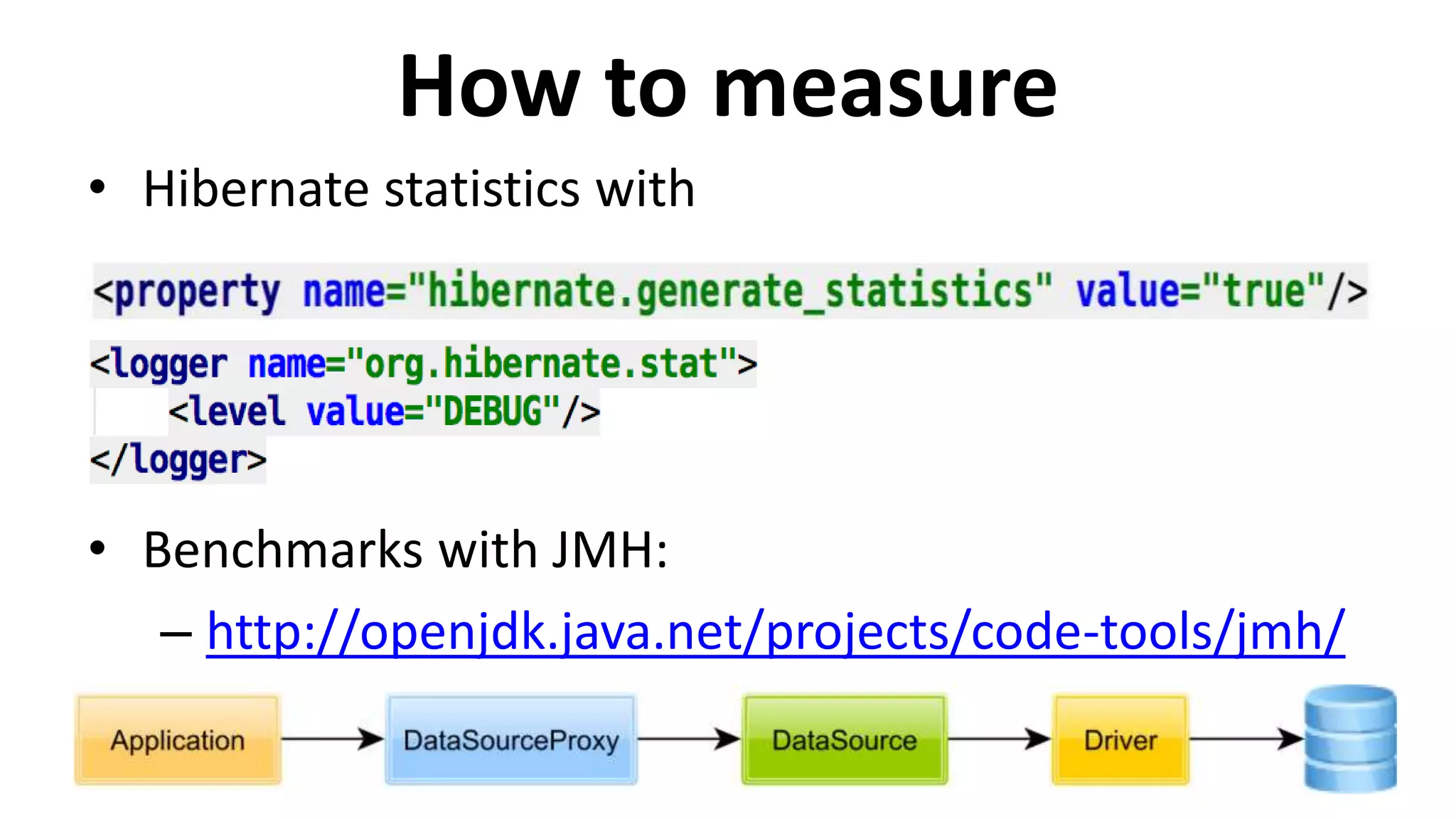 How to measure

• Hibernate statistics with

<property name="hibernate.generate_statistics" value="true"/>

<logger name="org.hibernate.stat">
    <level value="DEBUG"/>
</logger>

• Benchmarks with JMH:
– http://openjdk.java.net/projects/code-tools/jmh/

Application
DataSourceProxy
DataSource
Driver